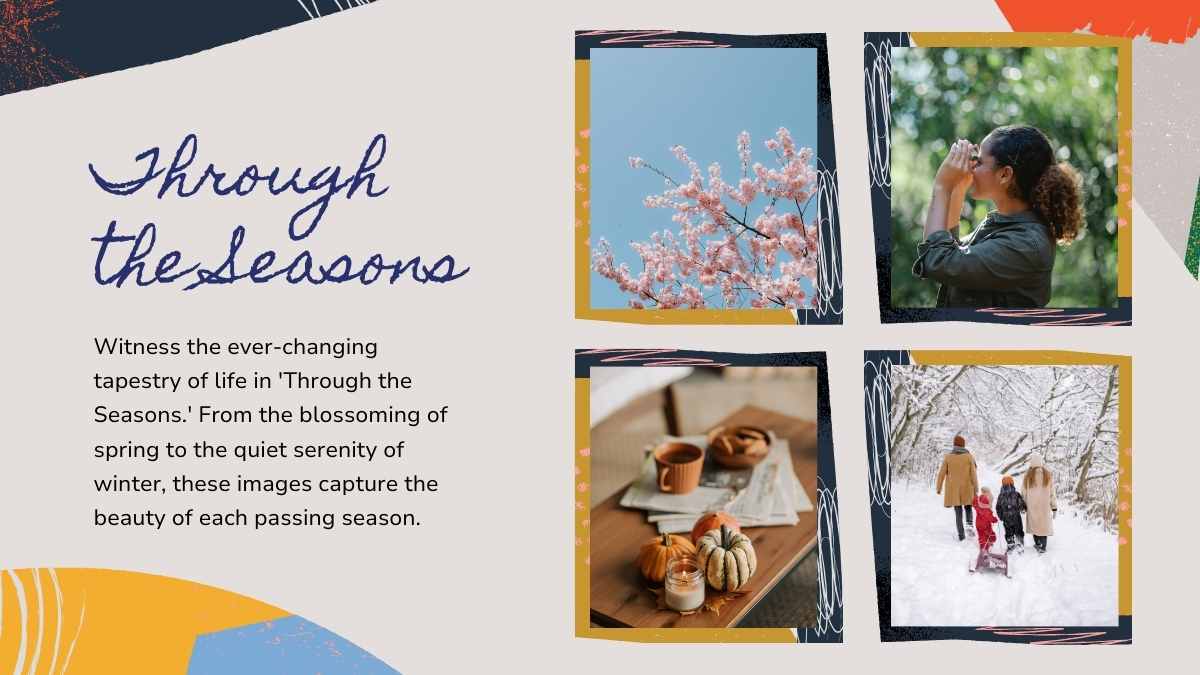 Through the Seasons

Witness the ever-changing tapestry of life in 'Through the Seasons.' From the blossoming of spring to the quiet serenity of winter, these images capture the beauty of each passing season.